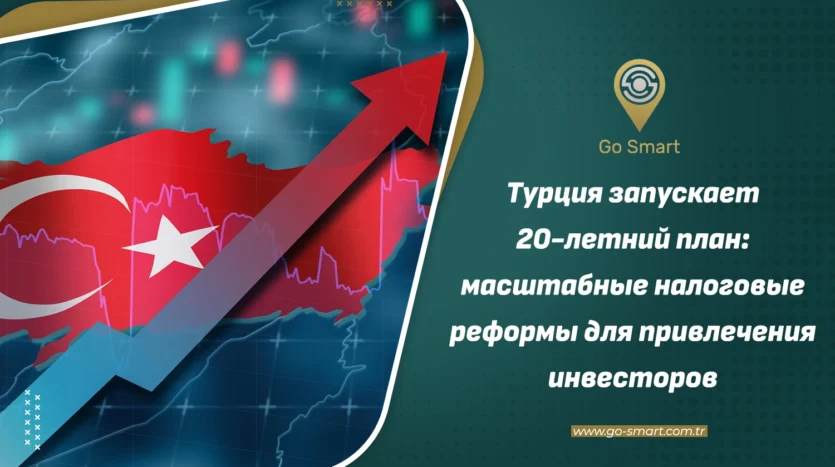 Go Smart

Турция запускает 20-летний план: масштабные налоговые реформы для привлечения инвесторов

www.go-smart.com.tr